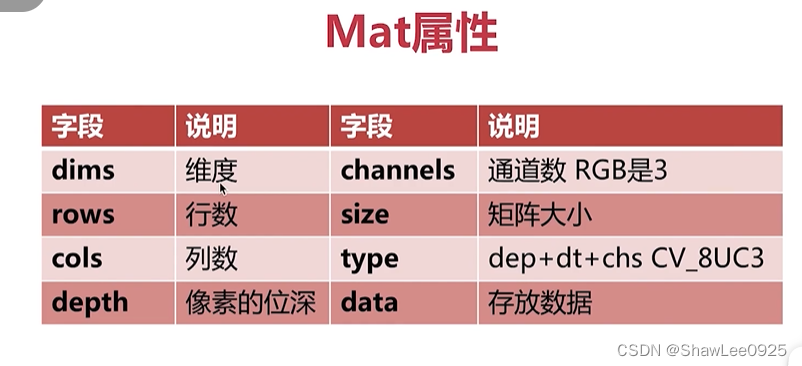 Mat属性

| 字段 | 说明 | 字段 | 说明 |
|---|---|---|---|
| dims | 维度 | channels | 通道数 RGB是3 |
| rows | 行数 | size | 矩阵大小 |
| cols | 列数 | type | dep+dt+chs CV_8UC3 |
| depth | 像素的位深 | data | 存放数据 |

CSDN @ShawLee0925